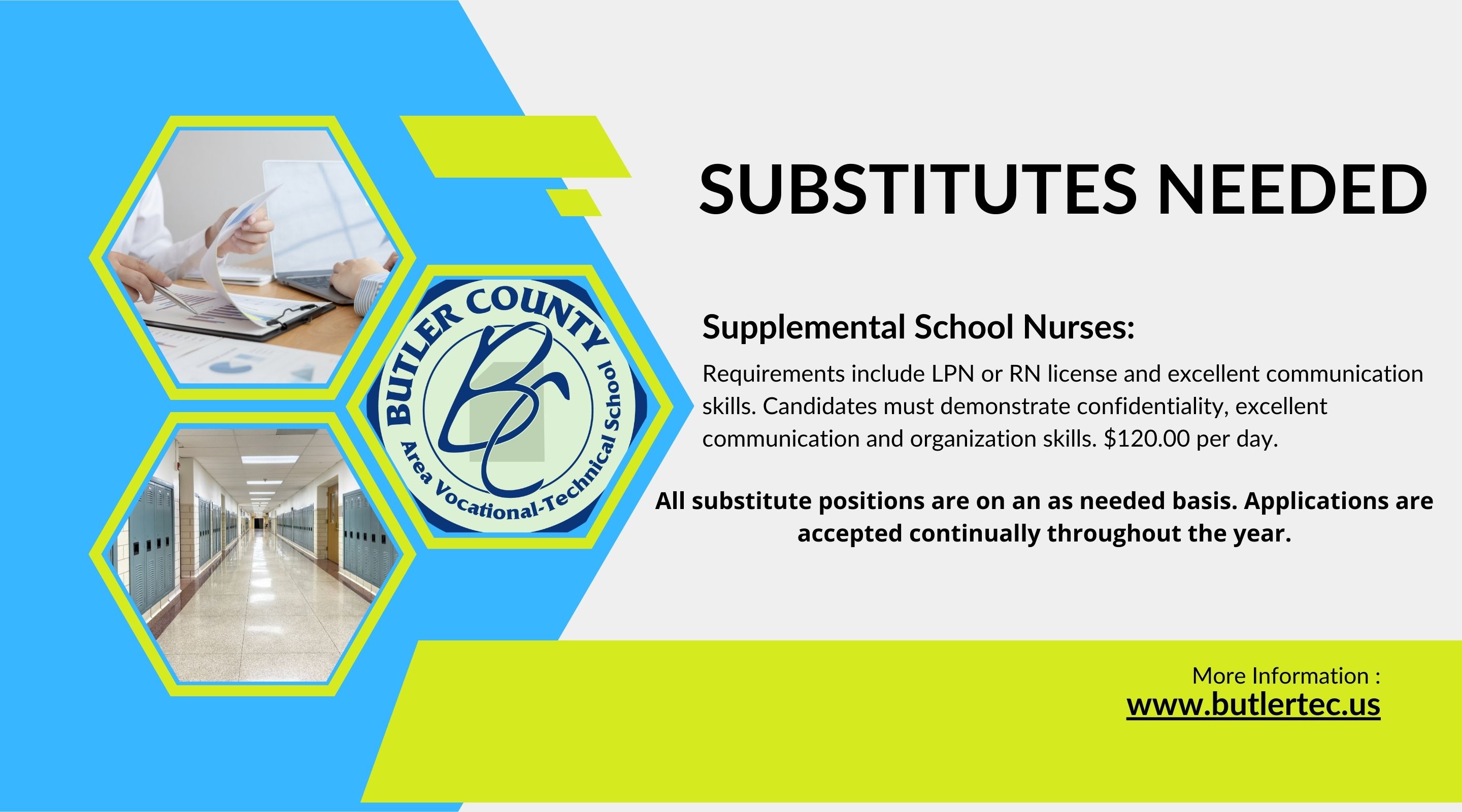 BUTLER COUNTY
BC
Area Vocational-Technical School

SUBSTITUTES NEEDED

Supplemental School Nurses:

Requirements include LPN or RN license and excellent communication skills. Candidates must demonstrate confidentiality, excellent communication and organization skills. \$120.00 per day.

All substitute positions are on an as needed basis. Applications are accepted continually throughout the year.

More Information :
www.butlertec.us